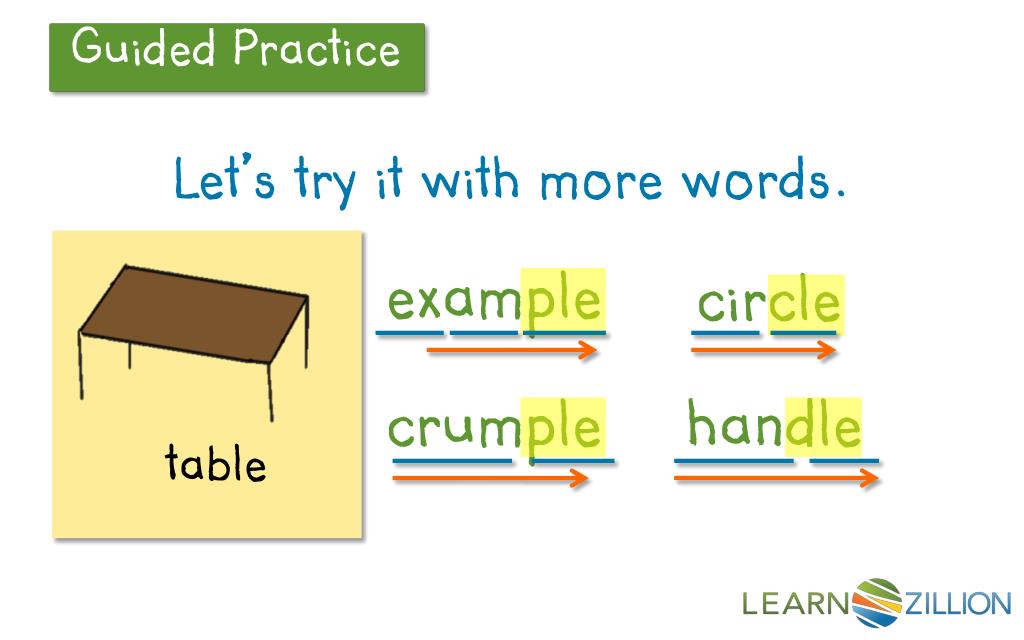 Guided Practice

Let's try it with more words.

table

example

circle

crumple

handle

LEARNZILLION